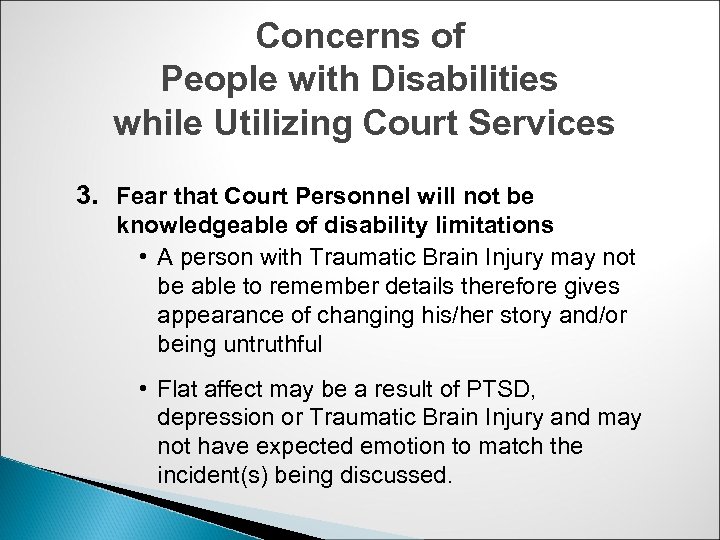 Concerns of
People with Disabilities
while Utilizing Court Services

3. Fear that Court Personnel will not be knowledgeable of disability limitations

• A person with Traumatic Brain Injury may not be able to remember details therefore gives appearance of changing his/her story and/or being untruthful

• Flat affect may be a result of PTSD, depression or Traumatic Brain Injury and may not have expected emotion to match the incident(s) being discussed.